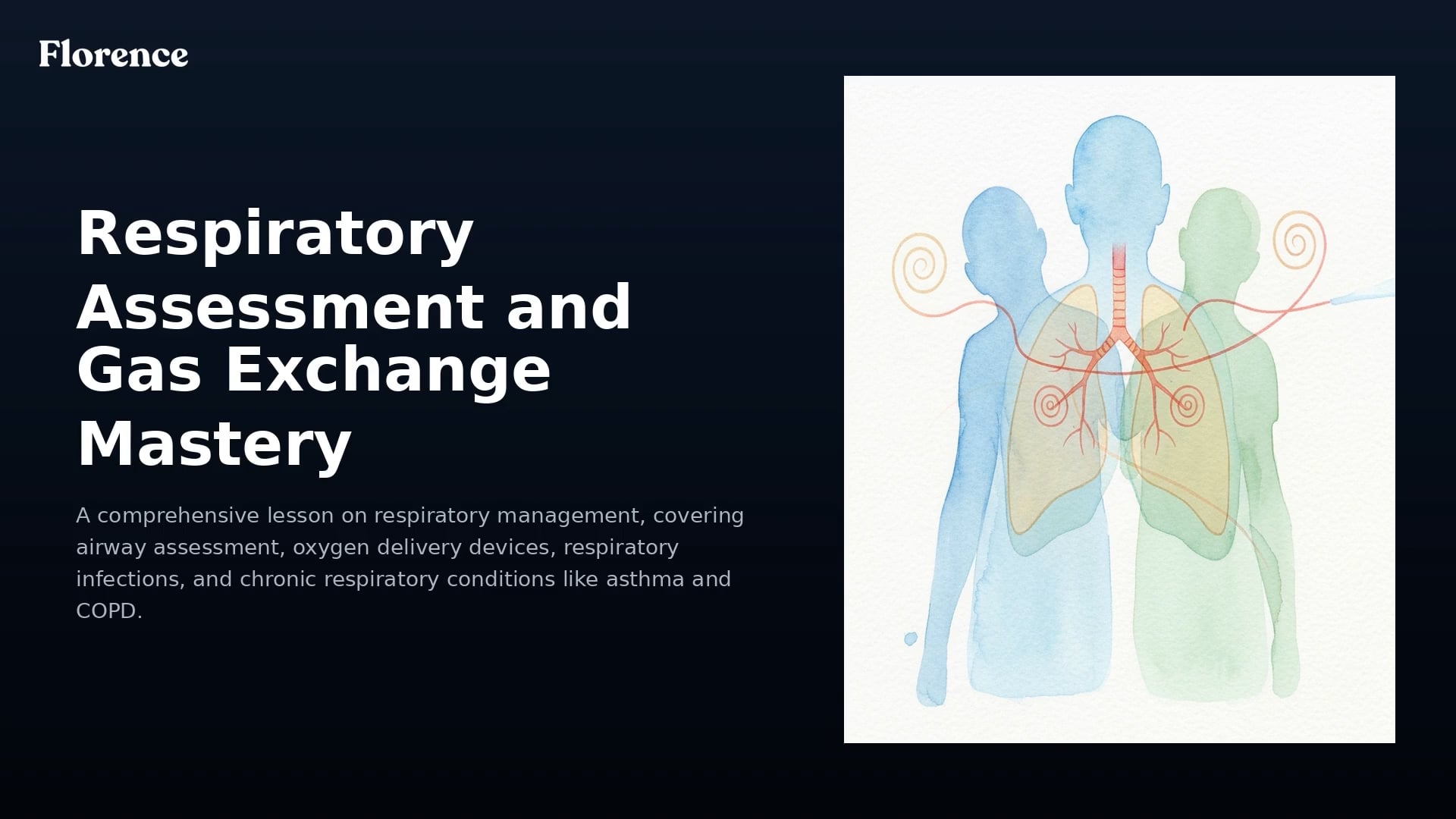 Florence

Respiratory Assessment and Gas Exchange Mastery

A comprehensive lesson on respiratory management, covering airway assessment, oxygen delivery devices, respiratory infections, and chronic respiratory conditions like asthma and COPD.